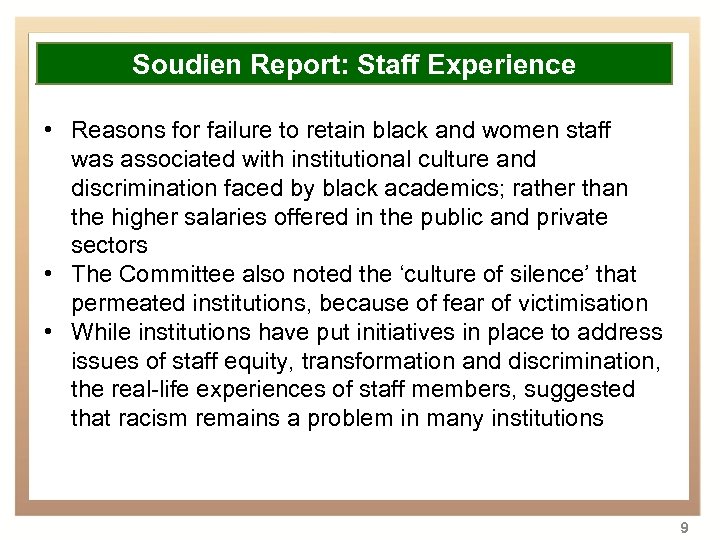 Soudien Report: Staff Experience

• Reasons for failure to retain black and women staff was associated with institutional culture and discrimination faced by black academics; rather than the higher salaries offered in the public and private sectors
• The Committee also noted the ‘culture of silence’ that permeated institutions, because of fear of victimisation
• While institutions have put initiatives in place to address issues of staff equity, transformation and discrimination, the real-life experiences of staff members, suggested that racism remains a problem in many institutions

9